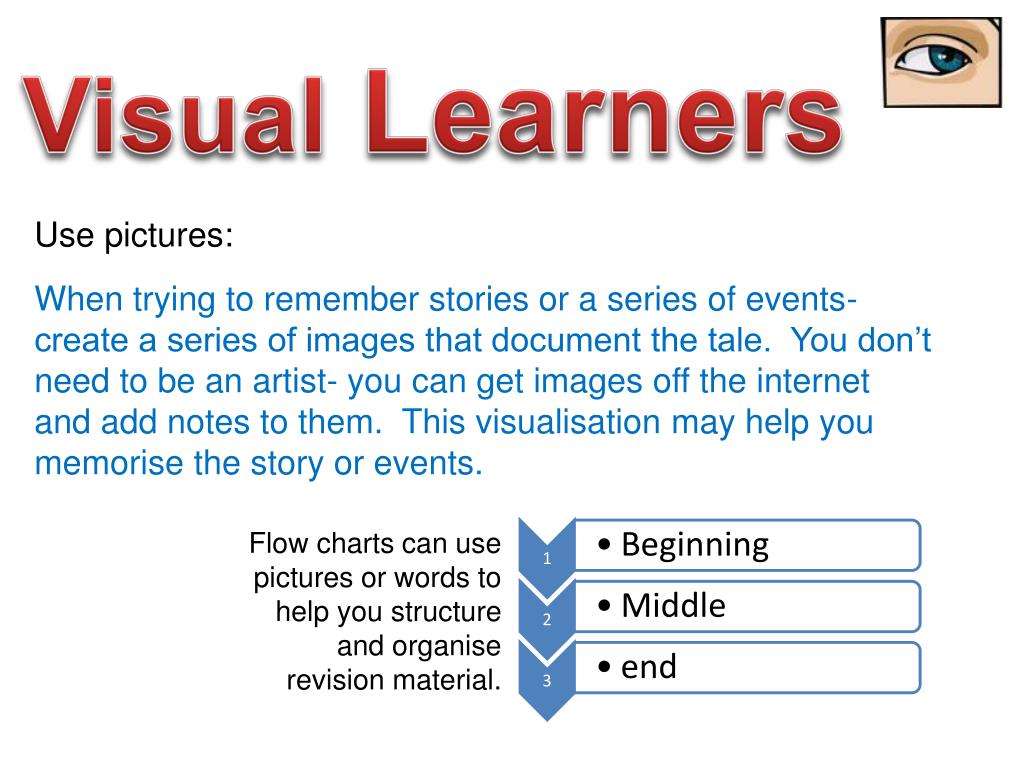 Visual Learners

Use pictures:

When trying to remember stories or a series of events- create a series of images that document the tale. You don’t need to be an artist- you can get images off the internet and add notes to them. This visualisation may help you memorise the story or events.

Flow charts can use pictures or words to help you structure and organise revision material.

1
• Beginning

2
• Middle

3
• end